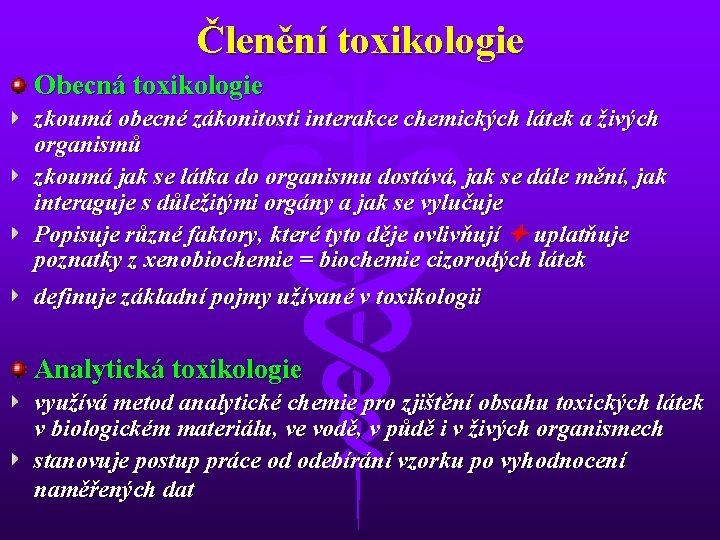 Členění toxikologie

Obecná toxikologie

zkoumá obecné zákonitosti interakce chemických látek a živých organismů

zkoumá jak se látka do organismu dostává, jak se dále mění, jak interaguje s důležitými orgány a jak se vylučuje

Popisuje různé faktory, které tyto děje ovlivňují ✦ uplatňuje poznatky z xenobiochemie = biochemie cizorodých látek

definuje základní pojmy užívané v toxikologii

Analytická toxikologie

využívá metod analytické chemie pro zjištění obsahu toxických látek v biologickém materiálu, ve vodě, v půdě i v živých organismech

stanovuje postup práce od odebírání vzorku po vyhodnocení naměřených dat